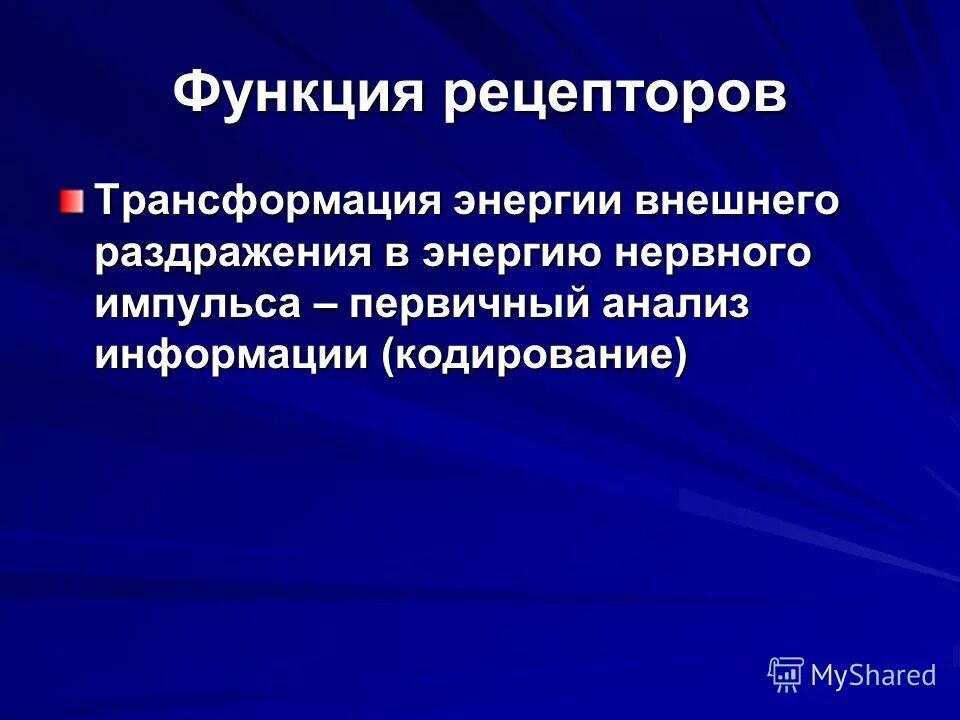 Функция рецепторов

Трансформация энергии внешнего раздражения в энергию нервного импульса – первичный анализ информации (кодирование)

MyShared